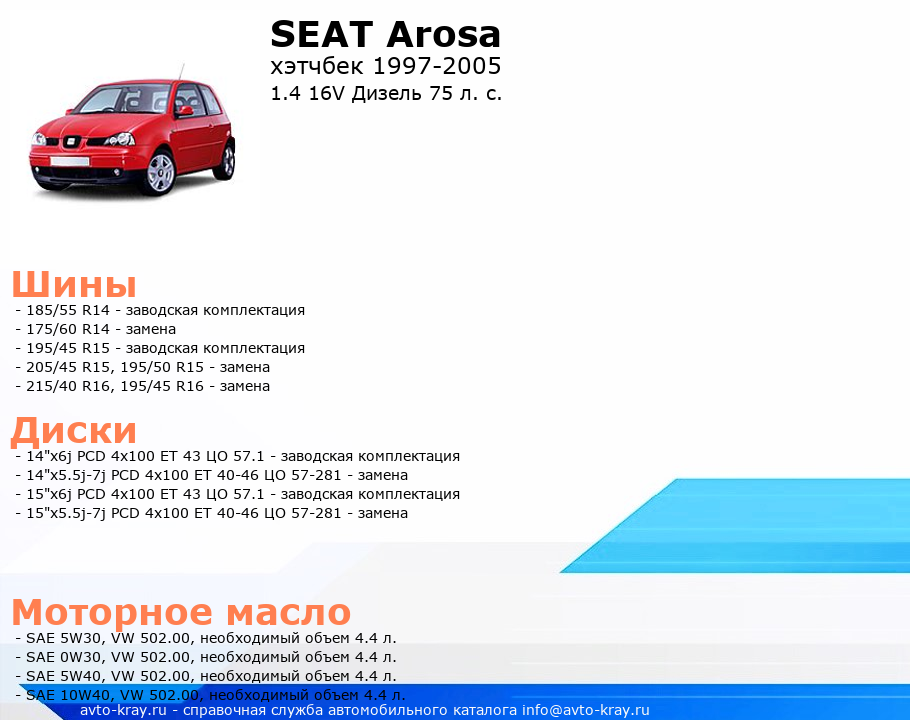 SEAT Arosa
хэтчбек 1997-2005
1.4 16V Дизель 75 л. с.

Шины
- 185/55 R14 - заводская комплектация
- 175/60 R14 - замена
- 195/45 R15 - заводская комплектация
- 205/45 R15, 195/50 R15 - замена
- 215/40 R16, 195/45 R16 - замена

Диски
- 14"x6j PCD 4x100 ET 43 ЦО 57.1 - заводская комплектация
- 14"x5.5j-7j PCD 4x100 ET 40-46 ЦО 57-281 - замена
- 15"x6j PCD 4x100 ET 43 ЦО 57.1 - заводская комплектация
- 15"x5.5j-7j PCD 4x100 ET 40-46 ЦО 57-281 - замена

Моторное масло
- SAE 5W30, VW 502.00, необходимый объем 4.4 л.
- SAE 0W30, VW 502.00, необходимый объем 4.4 л.
- SAE 5W40, VW 502.00, необходимый объем 4.4 л.
- SAE 10W40, VW 502.00, необходимый объем 4.4 л.

avto-kray.ru - справочная служба автомобильного каталога info@avto-kray.ru